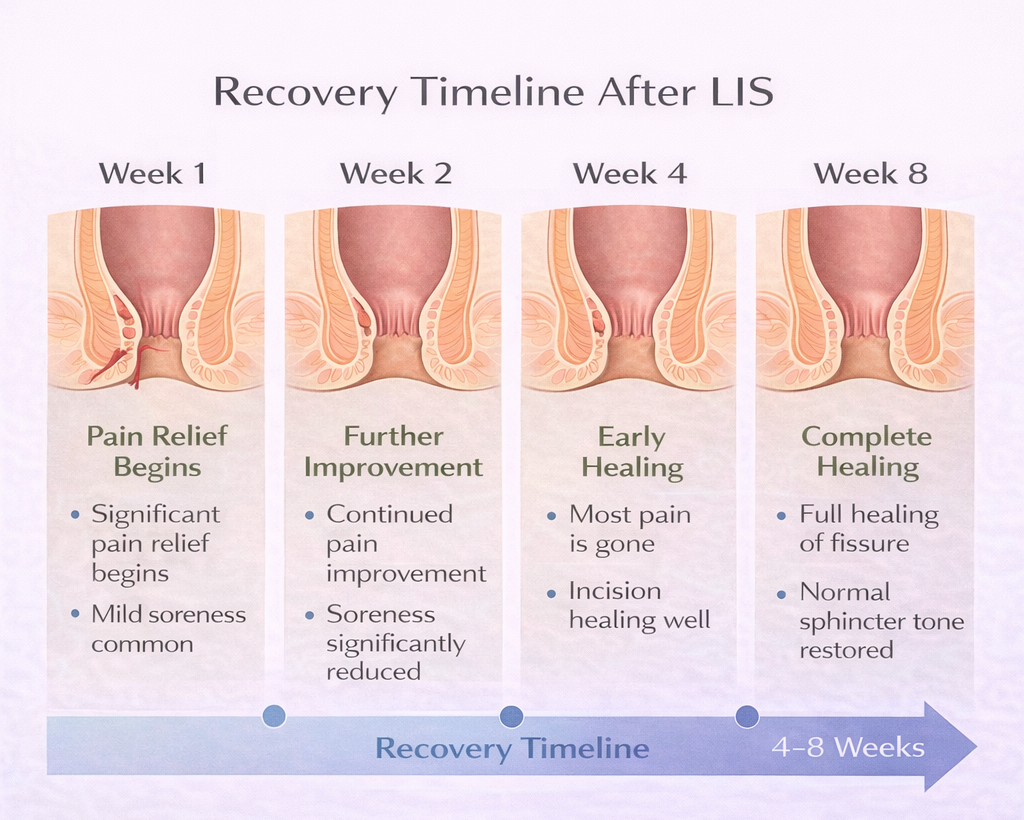 Recovery Timeline After LIS

Week 1

Pain Relief Begins

• Significant pain relief begins

• Mild soreness common

Week 2

Further Improvement

• Continued pain improvement

• Soreness significantly reduced

Week 4

Early Healing

• Most pain is gone

• Incision healing well

Week 8

Complete Healing

• Full healing of fissure

• Normal sphincter tone restored

Recovery Timeline

4–8 Weeks